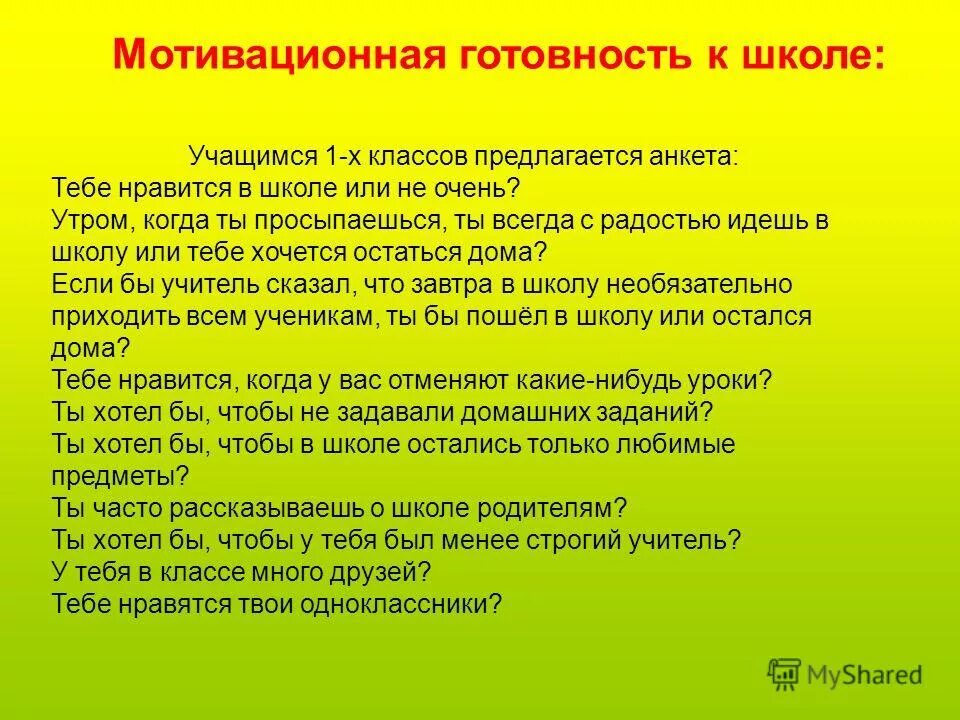 Мотивационная готовность к школе:

Учащимся 1-х классов предлагается анкета:
Тебе нравится в школе или не очень?
Утром, когда ты просыпаешься, ты всегда с радостью идешь в школу или тебе хочется остаться дома?
Если бы учитель сказал, что завтра в школу необязательно приходить всем ученикам, ты бы пошёл в школу или остался дома?
Тебе нравится, когда у вас отменяют какие-нибудь уроки?
Ты хотел бы, чтобы не задавали домашних заданий?
Ты хотел бы, чтобы в школе остались только любимые предметы?
Ты часто рассказываешь о школе родителям?
Ты хотел бы, чтобы у тебя был менее строгий учитель?
У тебя в классе много друзей?
Тебе нравятся твои одноклассники?

MyShared